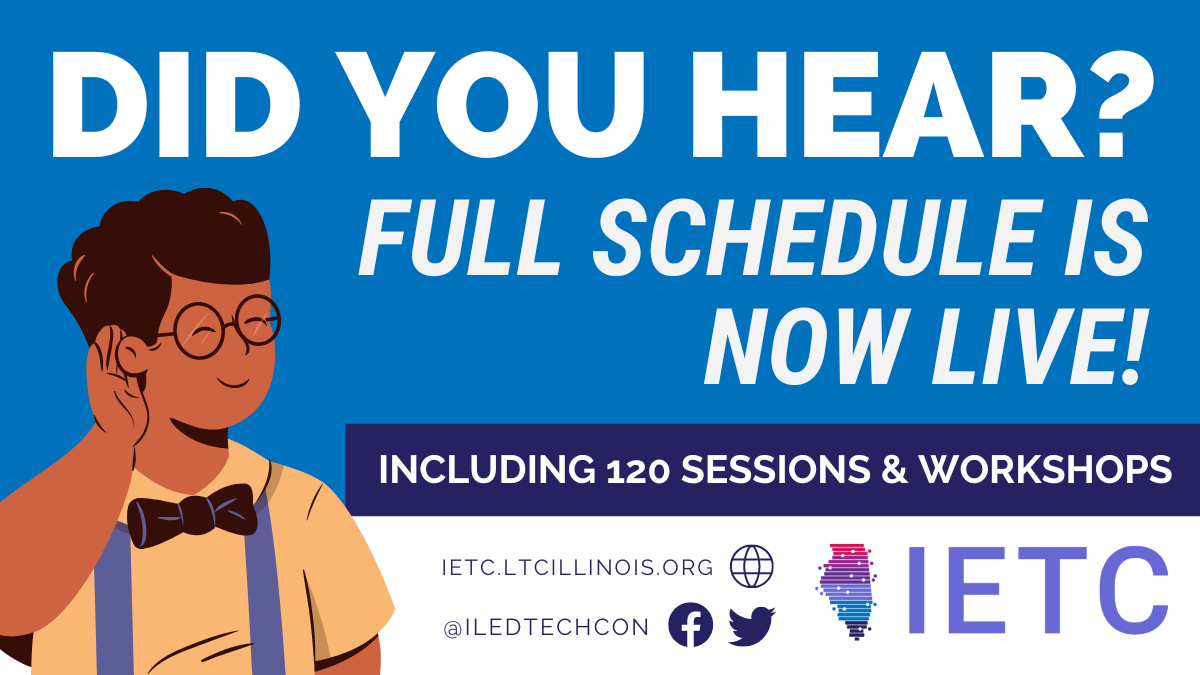 DID YOU HEAR?

FULL SCHEDULE IS NOW LIVE!

INCLUDING 120 SESSIONS & WORKSHOPS

IETC.LTCILLINOIS.ORG

@ILEDTECHCON

IETC